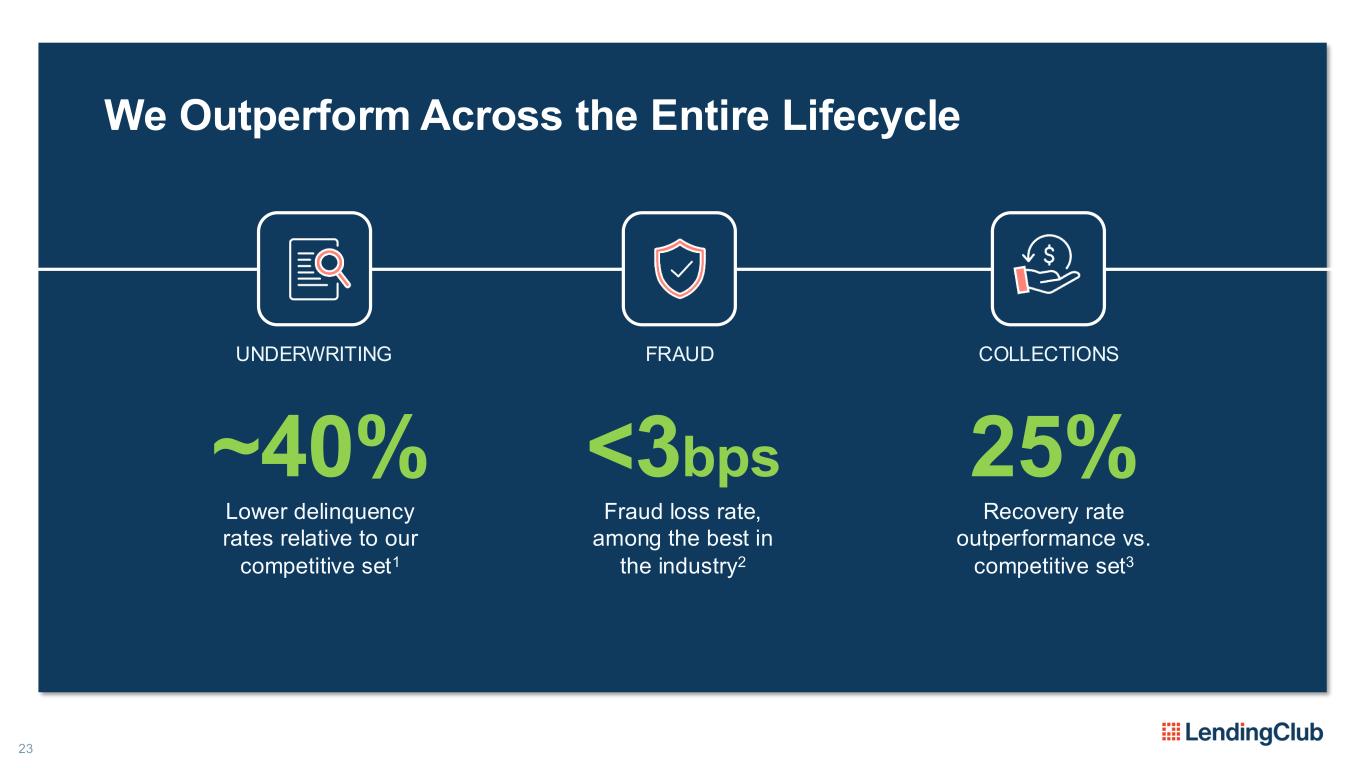 We Outperform Across the Entire Lifecycle

UNDERWRITING

~40%

Lower delinquency rates relative to our competitive set$^1$

FRAUD

<3bps

Fraud loss rate, among the best in the industry$^2$

COLLECTIONS

25%

Recovery rate outperformance vs. competitive set$^3$

23

LendingClub